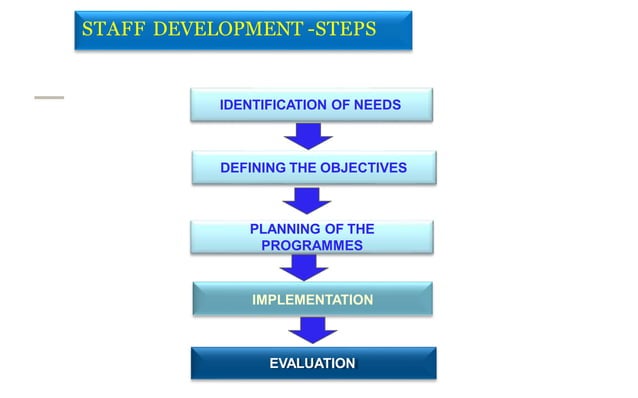 STAFF DEVELOPMENT -STEPS

IDENTIFICATION OF NEEDS

DEFINING THE OBJECTIVES

PLANNING OF THE PROGRAMMES

IMPLEMENTATION

EVALUATION